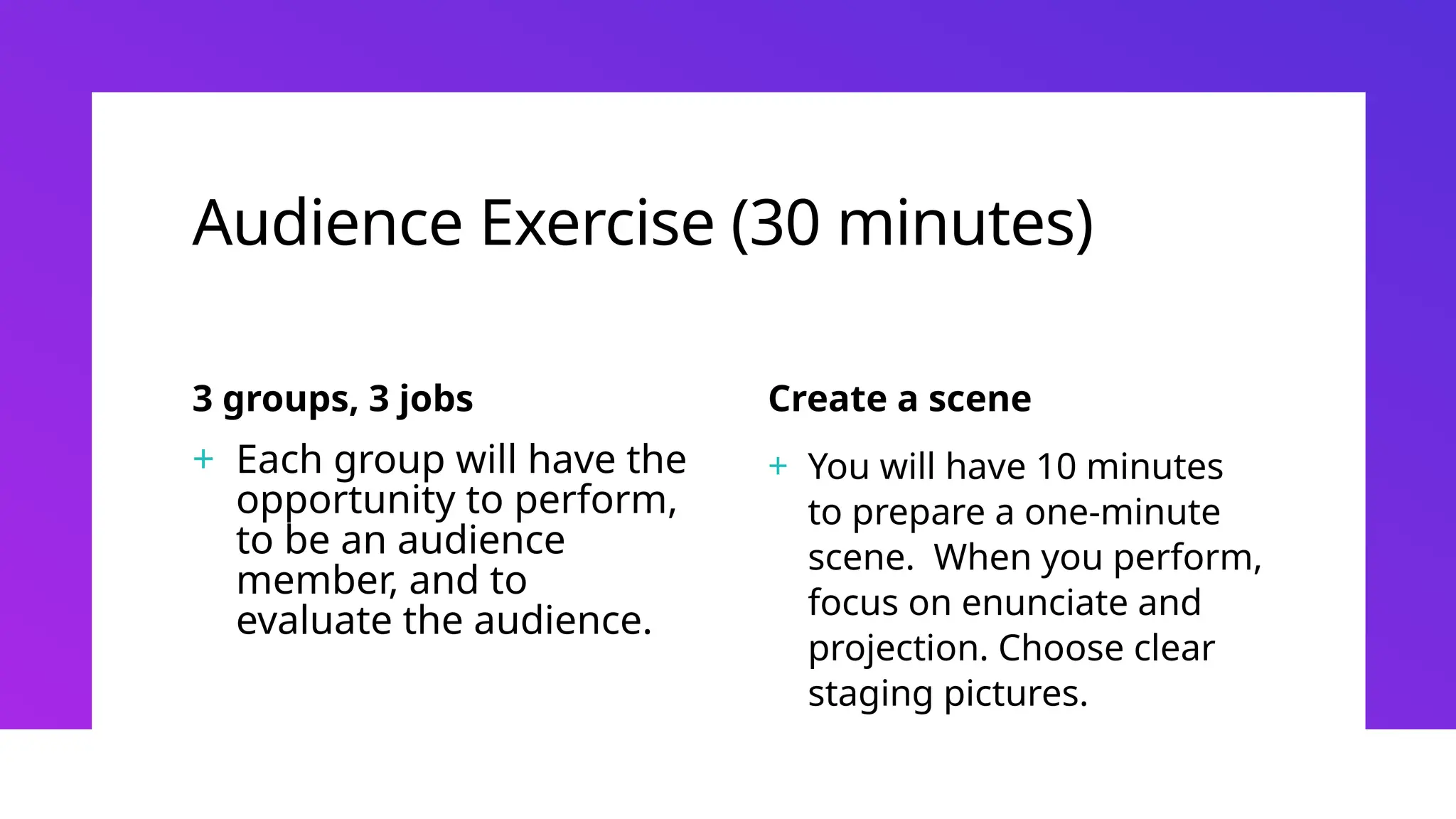 Audience Exercise (30 minutes)

3 groups, 3 jobs

+ Each group will have the opportunity to perform, to be an audience member, and to evaluate the audience.

Create a scene

+ You will have 10 minutes to prepare a one-minute scene.  When you perform, focus on enunciate and projection. Choose clear staging pictures.